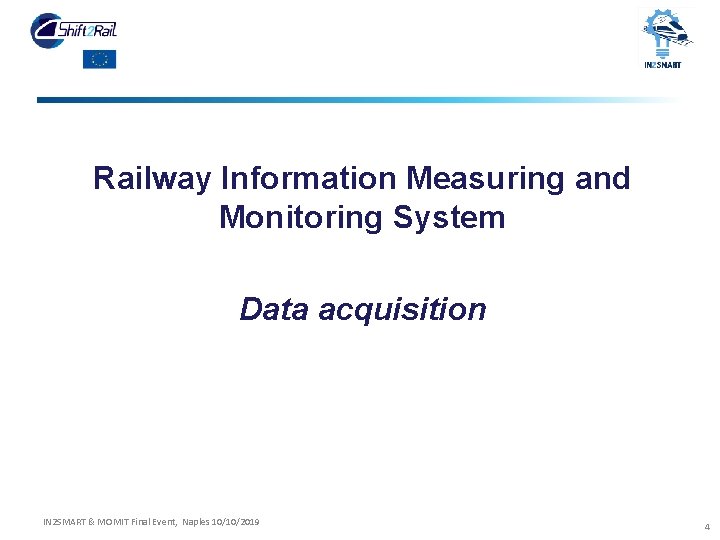 Shift2Rail

IN2SMART

Railway Information Measuring and Monitoring System

Data acquisition

IN2SMART & MOMIT Final Event, Naples 10/10/2019

4